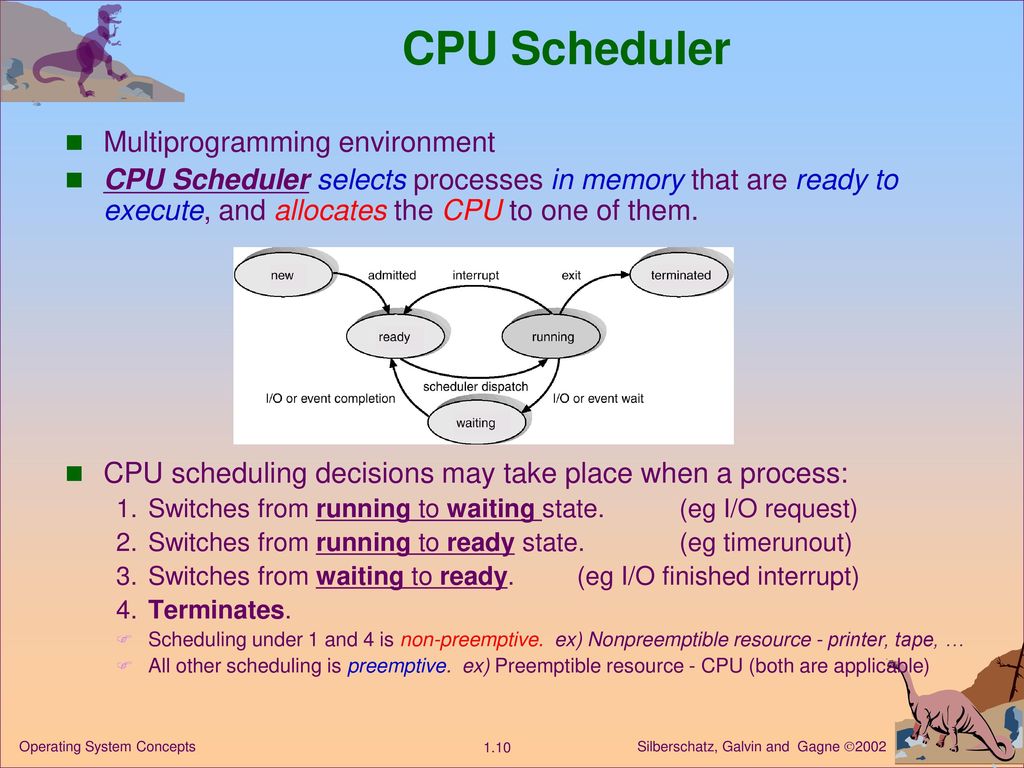 CPU Scheduler

Multiprogramming environment

CPU Scheduler selects processes in memory that are ready to execute, and allocates the CPU to one of them.

new admitted interrupt exit terminated
ready running
scheduler dispatch
I/O or event completion I/O or event wait
waiting

CPU scheduling decisions may take place when a process:
1. Switches from running to waiting state. (eg I/O request)
2. Switches from running to ready state. (eg timerunout)
3. Switches from waiting to ready. (eg I/O finished interrupt)
4. Terminates.
Scheduling under 1 and 4 is non-preemptive. ex) Nonpreemptible resource - printer, tape, …
All other scheduling is preemptive. ex) Preemptible resource - CPU (both are applicable)

Operating System Concepts 1.10 Silberschatz, Galvin and Gagne ©2002